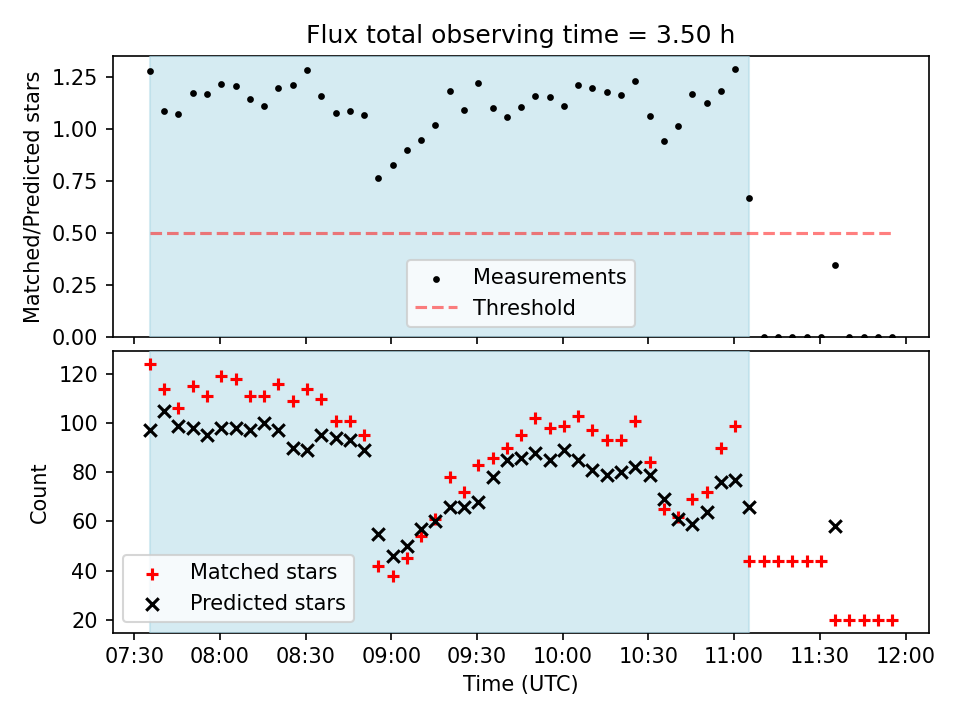 Flux total observing time = 3.50 h

Matched/Predicted stars

1.25
1.00
0.75
0.50
0.25
0.00

Measurements
Threshold

Count

120
100
80
60
40
20

Matched stars
Predicted stars

07:30 08:00 08:30 09:00 09:30 10:00 10:30 11:00 11:30 12:00

Time (UTC)